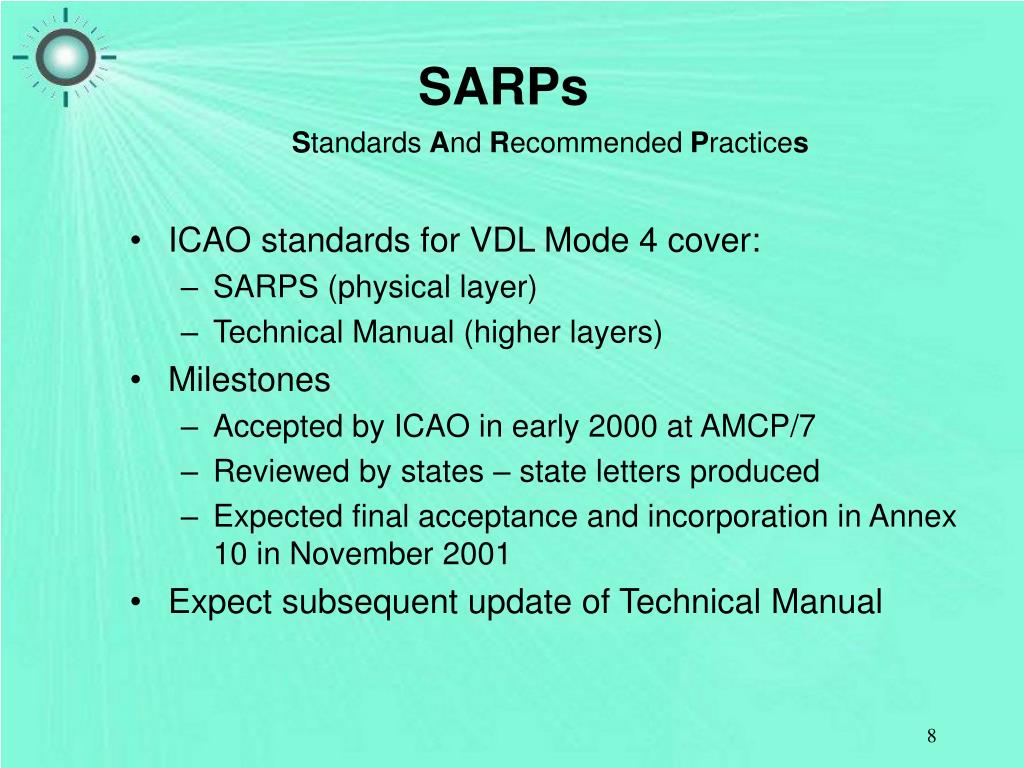 SARPs

Standards And Recommended Practices

• ICAO standards for VDL Mode 4 cover:
– SARPS (physical layer)
– Technical Manual (higher layers)
• Milestones
– Accepted by ICAO in early 2000 at AMCP/7
– Reviewed by states – state letters produced
– Expected final acceptance and incorporation in Annex 10 in November 2001
• Expect subsequent update of Technical Manual

8